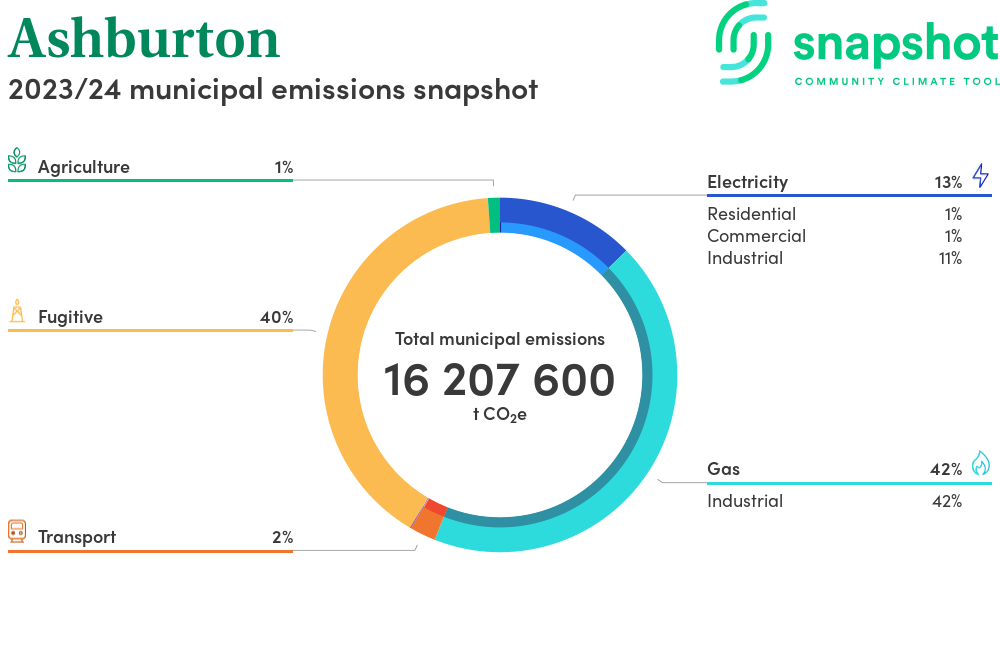 Ashburton
2023/24 municipal emissions snapshot

snapshot
COMMUNITY CLIMATE TOOL

Agriculture 1%

Fugitive 40%

Transport 2%

Total municipal emissions
16 207 600
t $CO_2e$

Electricity 13%
Residential 1%
Commercial 1%
Industrial 11%

Gas 42%
Industrial 42%